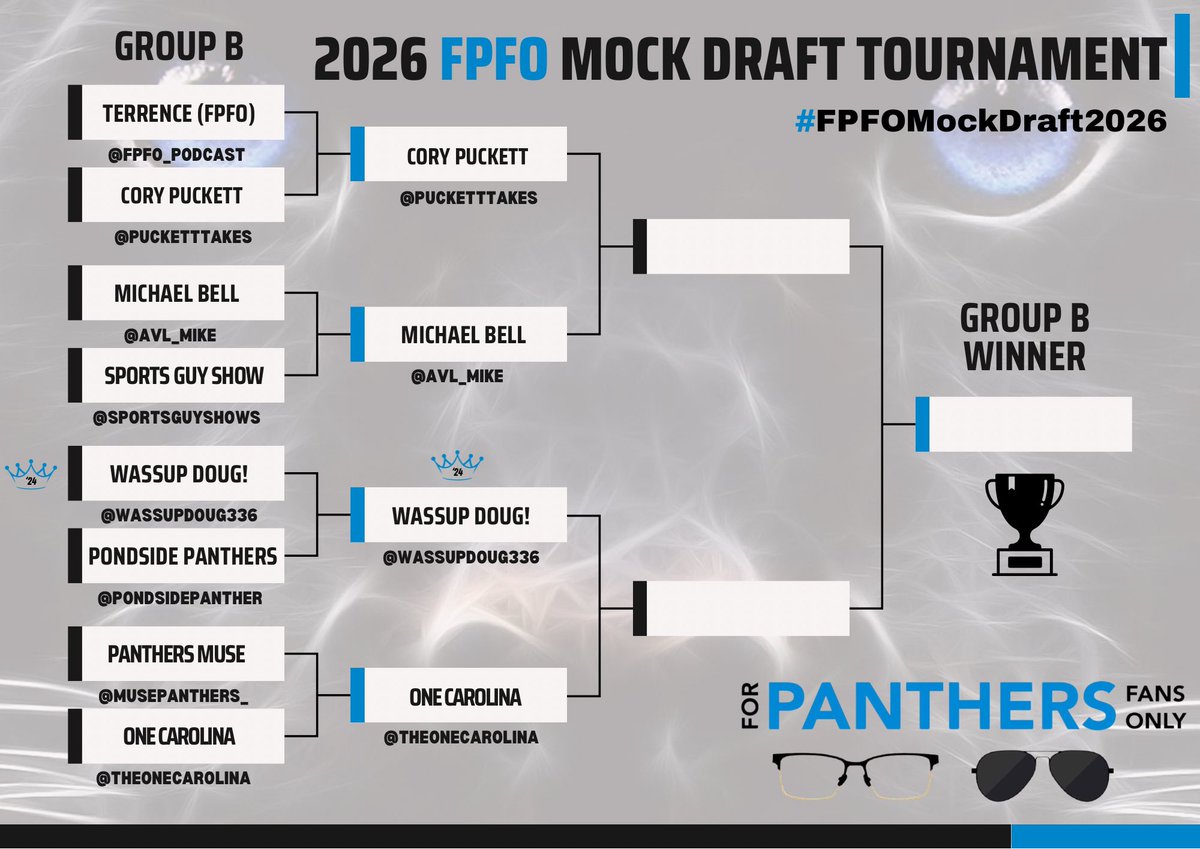 GROUP B

2026 FPFO MOCK DRAFT TOURNAMENT

#FPFOMockDraft2026

TERRENCE (FPFO)
@FPFO_PODCAST
CORY PUCKETT
@PUCKETTTAKES

MICHAEL BELL
@AVL_MIKE
SPORTS GUY SHOW
@SPORTSGUYSHOWS

'24
WASSUP DOUG!
@WASSUPDOUG336
PONDSIDE PANTHERS
@PONDSIDEPANTHER

PANTHERS MUSE
@MUSEPANTHERS_
ONE CAROLINA
@THEONECAROLINA

CORY PUCKETT
@PUCKETTTAKES

MICHAEL BELL
@AVL_MIKE

'24
WASSUP DOUG!
@WASSUPDOUG336

ONE CAROLINA
@THEONECAROLINA

GROUP B WINNER

FOR PANTHERS FANS ONLY